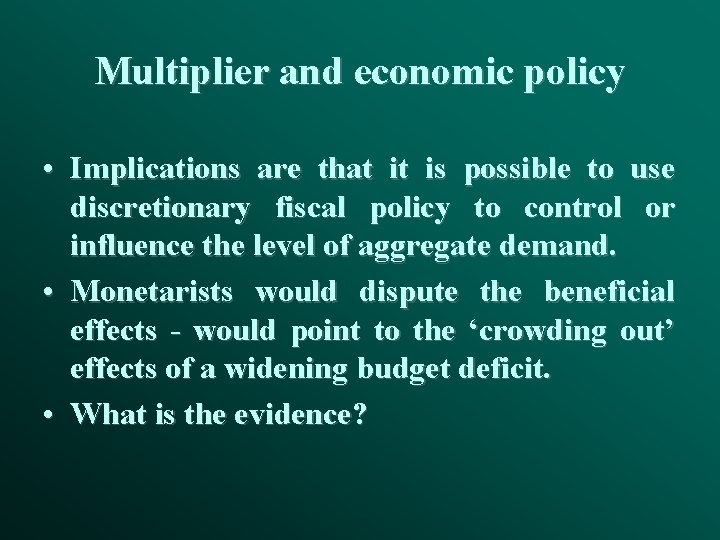 Multiplier and economic policy

• Implications are that it is possible to use discretionary fiscal policy to control or influence the level of aggregate demand.

• Monetarists would dispute the beneficial effects - would point to the ‘crowding out’ effects of a widening budget deficit.

• What is the evidence?